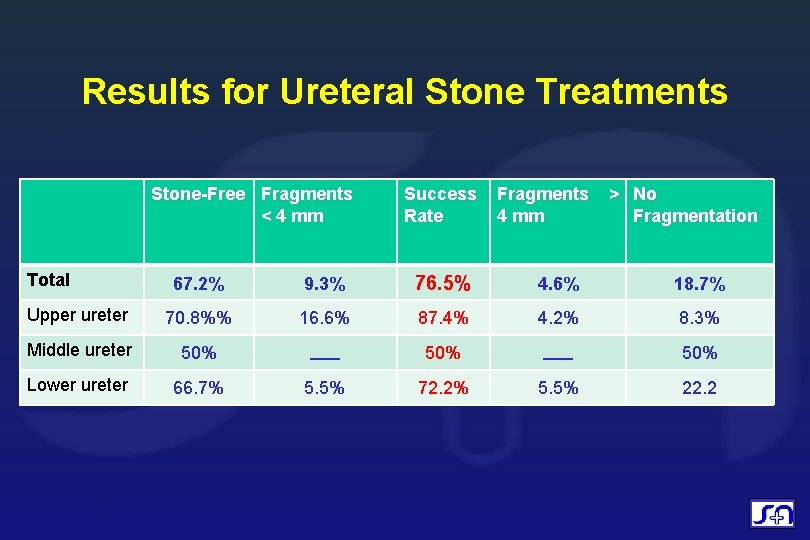 Results for Ureteral Stone Treatments

| | Stone-Free | Fragments < 4 mm | Success Rate | Fragments > 4 mm | No Fragmentation |
|---|---|---|---|---|---|
| Total | 67.2% | 9.3% | 76.5% | 4.6% | 18.7% |
| Upper ureter | 70.8%% | 16.6% | 87.4% | 4.2% | 8.3% |
| Middle ureter | 50% | ___ | 50% | ___ | 50% |
| Lower ureter | 66.7% | 5.5% | 72.2% | 5.5% | 22.2 |